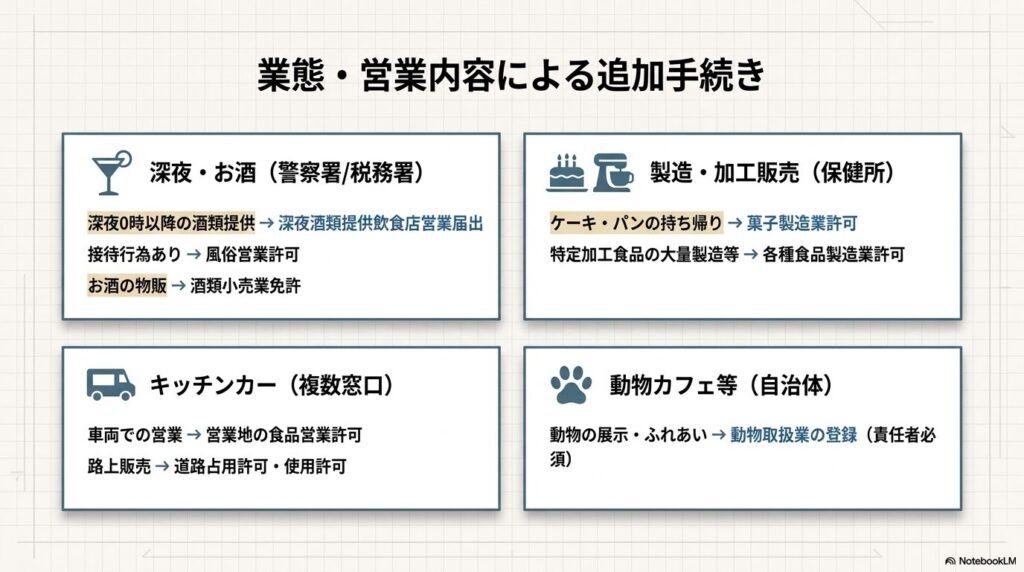 業態・営業内容による追加手続き

深夜・お酒（警察署/税務署）

深夜0時以降の酒類提供 → 深夜酒類提供飲食店営業届出
接待行為あり → 風俗営業許可
お酒の物販 → 酒類小売業免許

製造・加工販売（保健所）

ケーキ・パンの持ち帰り → 菓子製造業許可
特定加工食品の大量製造等 → 各種食品製造業許可

キッチンカー（複数窓口）

車両での営業 → 営業地の食品営業許可
路上販売 → 道路占用許可・使用許可

動物カフェ等（自治体）

動物の展示・ふれあい → 動物取扱業の登録（責任者必須）

NotebookLM